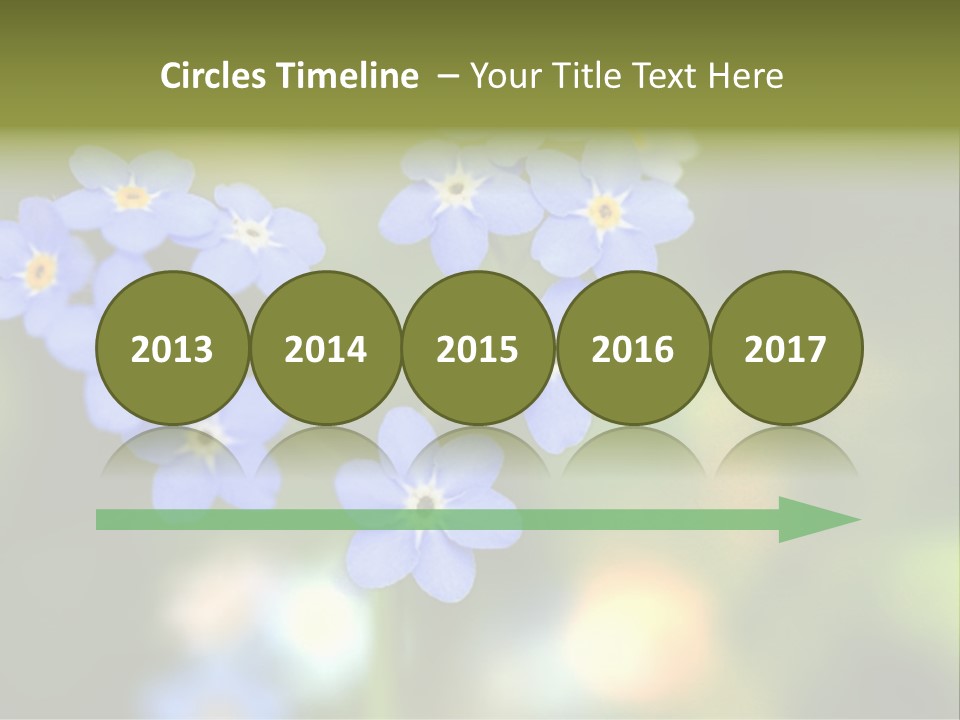 Circles Timeline – Your Title Text Here

2013
2014
2015
2016
2017